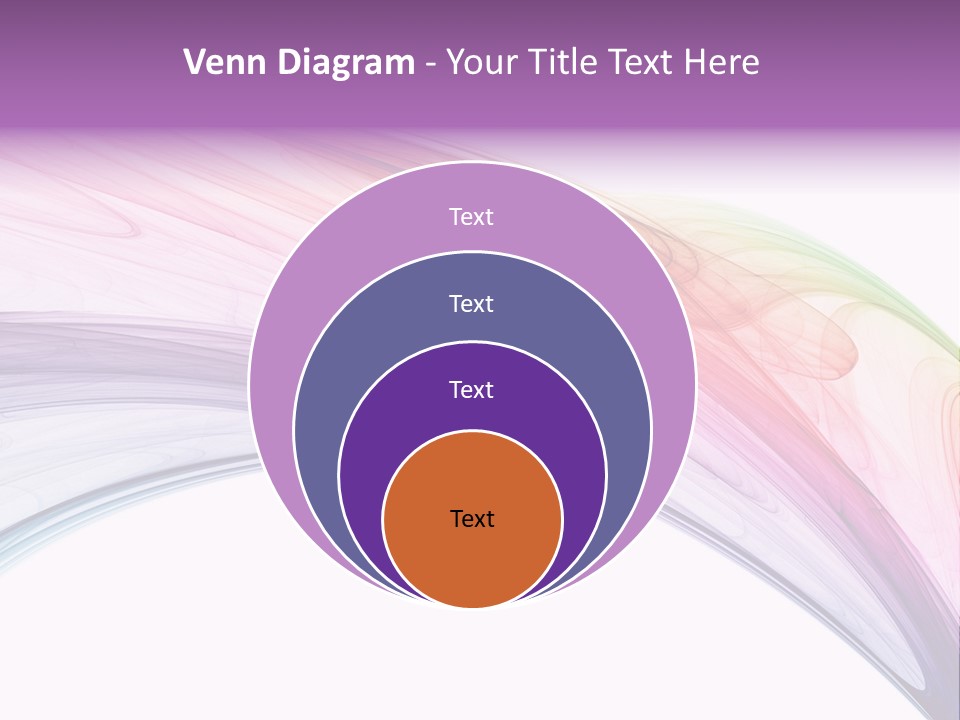 Venn Diagram - Your Title Text Here

Text

Text

Text

Text